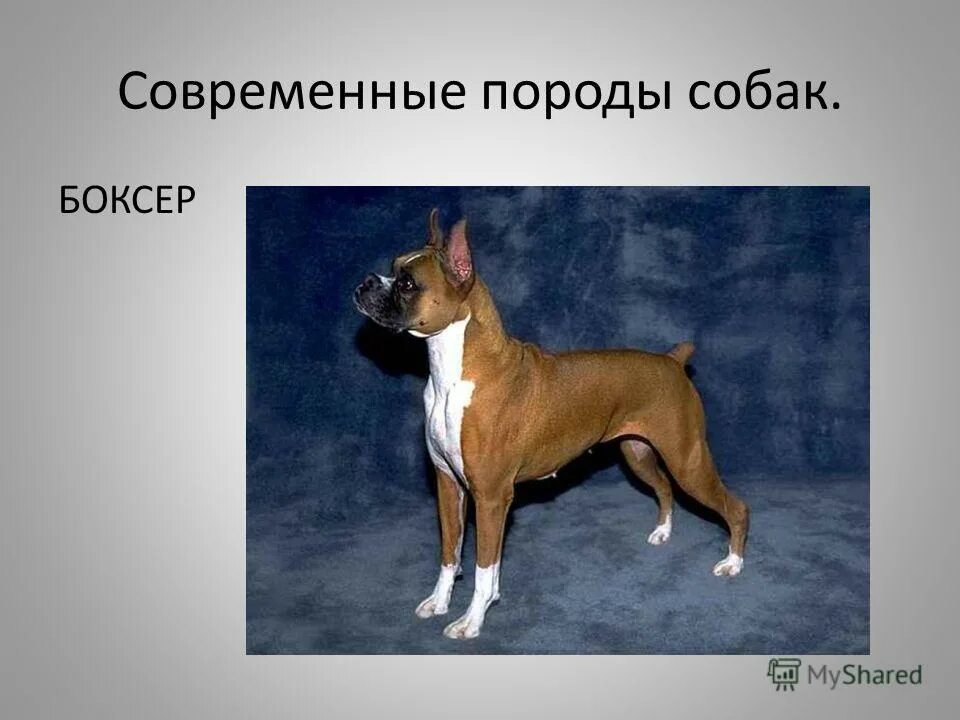 Современные породы собак.

БОКСЕР

MyShared